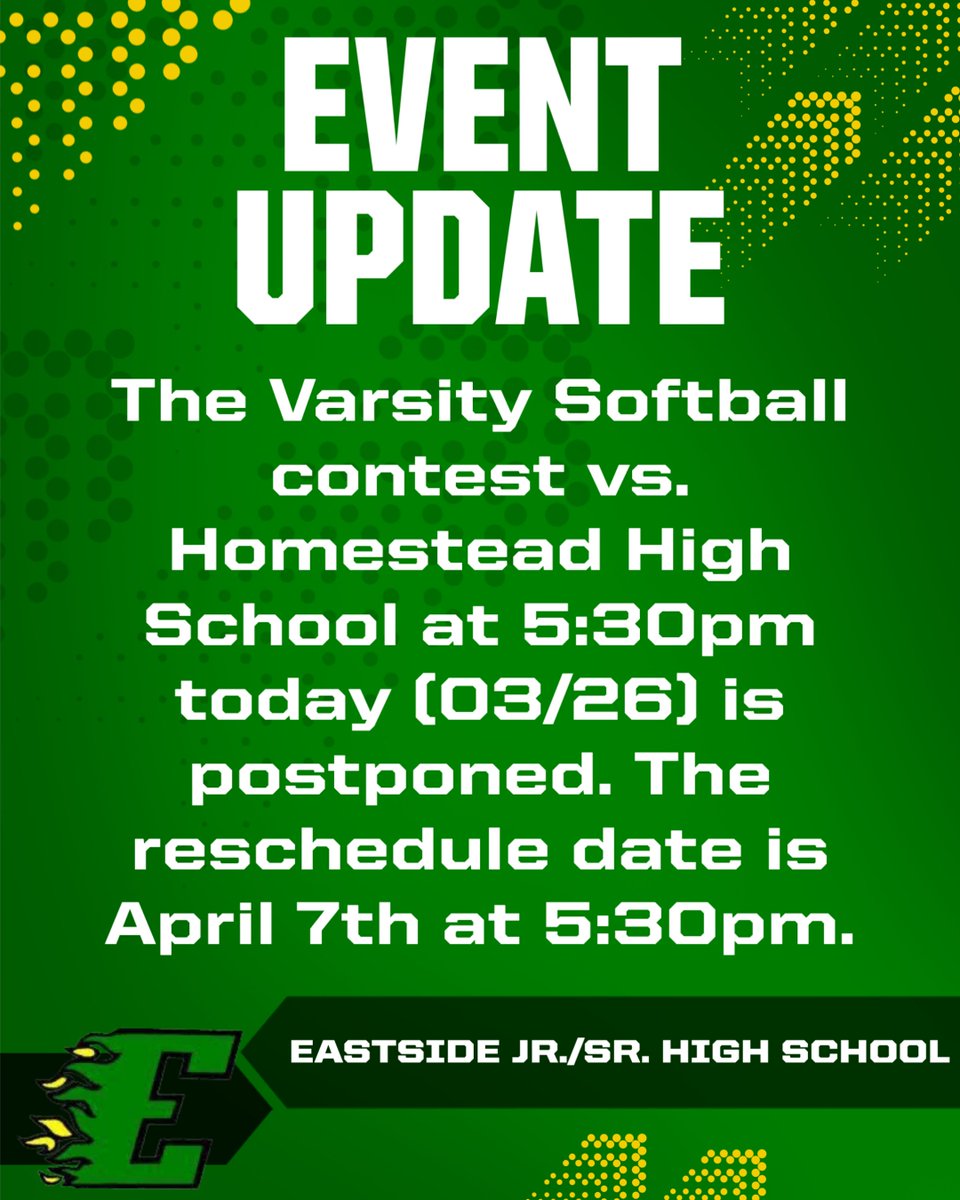 EVENT UPDATE

The Varsity Softball contest vs. Homestead High School at 5:30pm today (03/26) is postponed. The reschedule date is April 7th at 5:30pm.

E

EASTSIDE JR./SR. HIGH SCHOOL